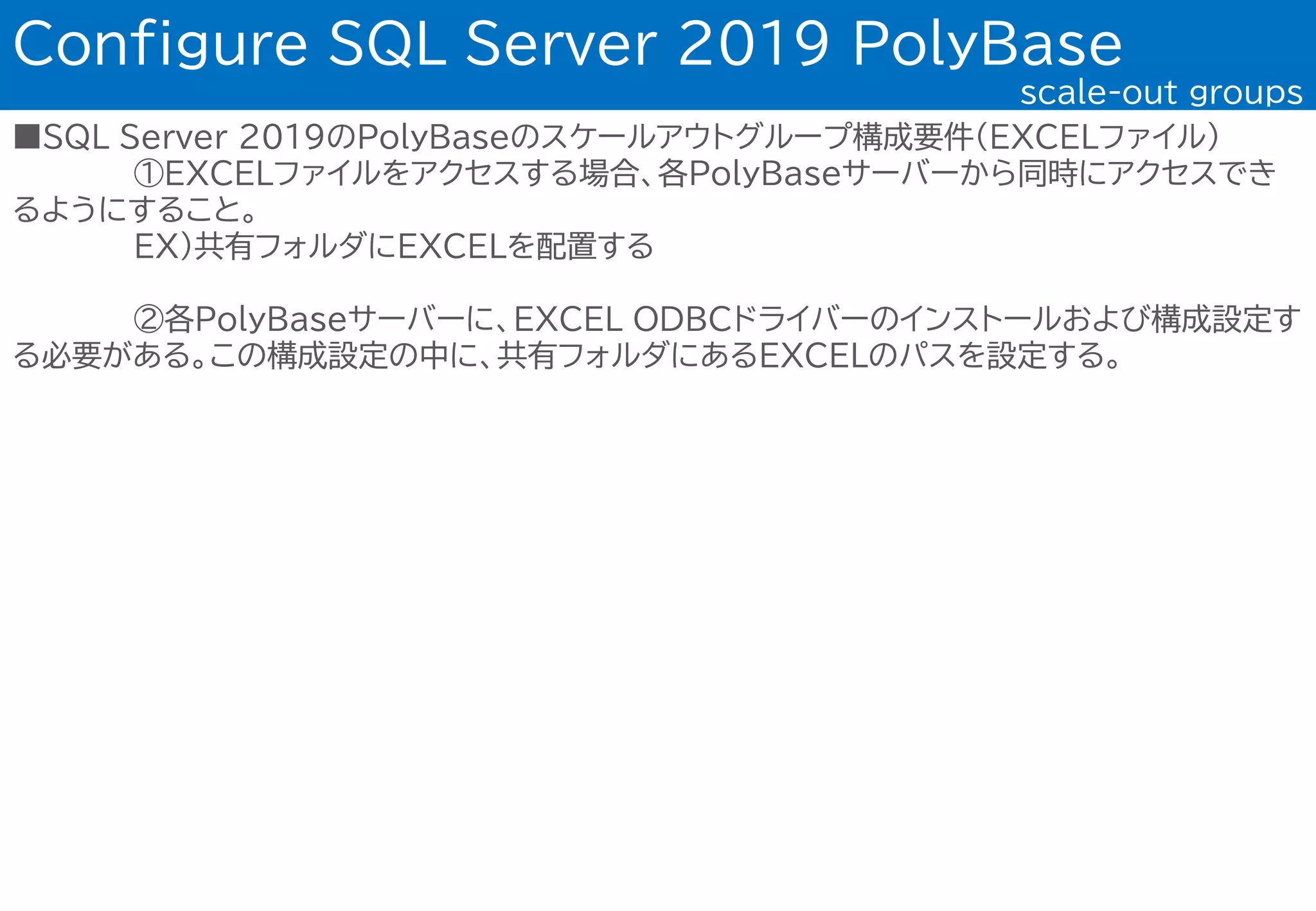 Configure SQL Server 2019 PolyBase
scale-out groups

■SQL Server 2019のPolyBaseのスケールアウトグループ構成要件(EXCELファイル)

①EXCELファイルをアクセスする場合、各PolyBaseサーバーから同時にアクセスできるようにすること。

EX)共有フォルダにEXCELを配置する

②各PolyBaseサーバーに、EXCEL ODBCドライバーのインストールおよび構成設定する必要がある。この構成設定の中に、共有フォルダにあるEXCELのパスを設定する。